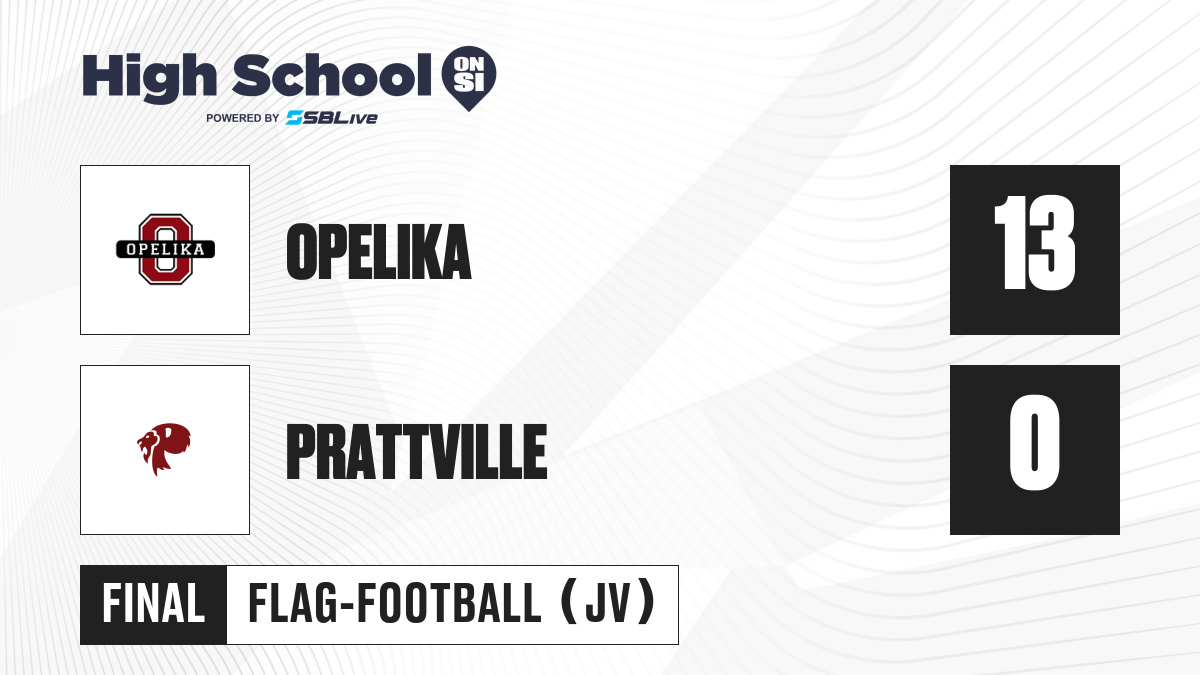 High School ON SI
POWERED BY SBLive

OPELIKA
OPELIKA
13

PRATTVILLE
0

FINAL
FLAG-FOOTBALL (JV)